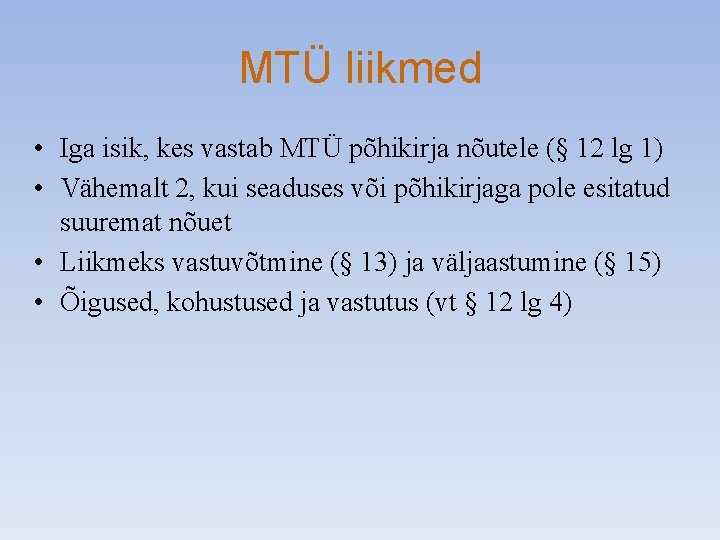 MTÜ liikmed

• Iga isik, kes vastab MTÜ põhikirja nõutele (§ 12 lg 1)
• Vähemalt 2, kui seaduses või põhikirjaga pole esitatud suuremat nõuet
• Liikmeks vastuvõtmine (§ 13) ja väljaastumine (§ 15)
• Õigused, kohustused ja vastutus (vt § 12 lg 4)